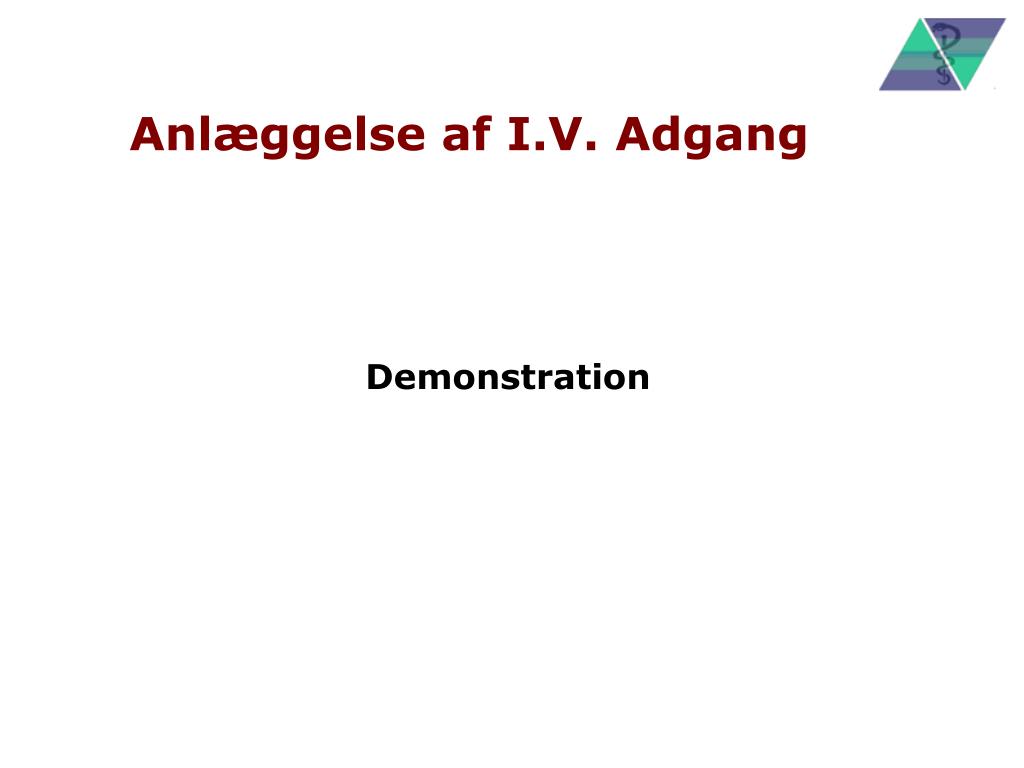 Anlæggelse af I.V. Adgang

Demonstration